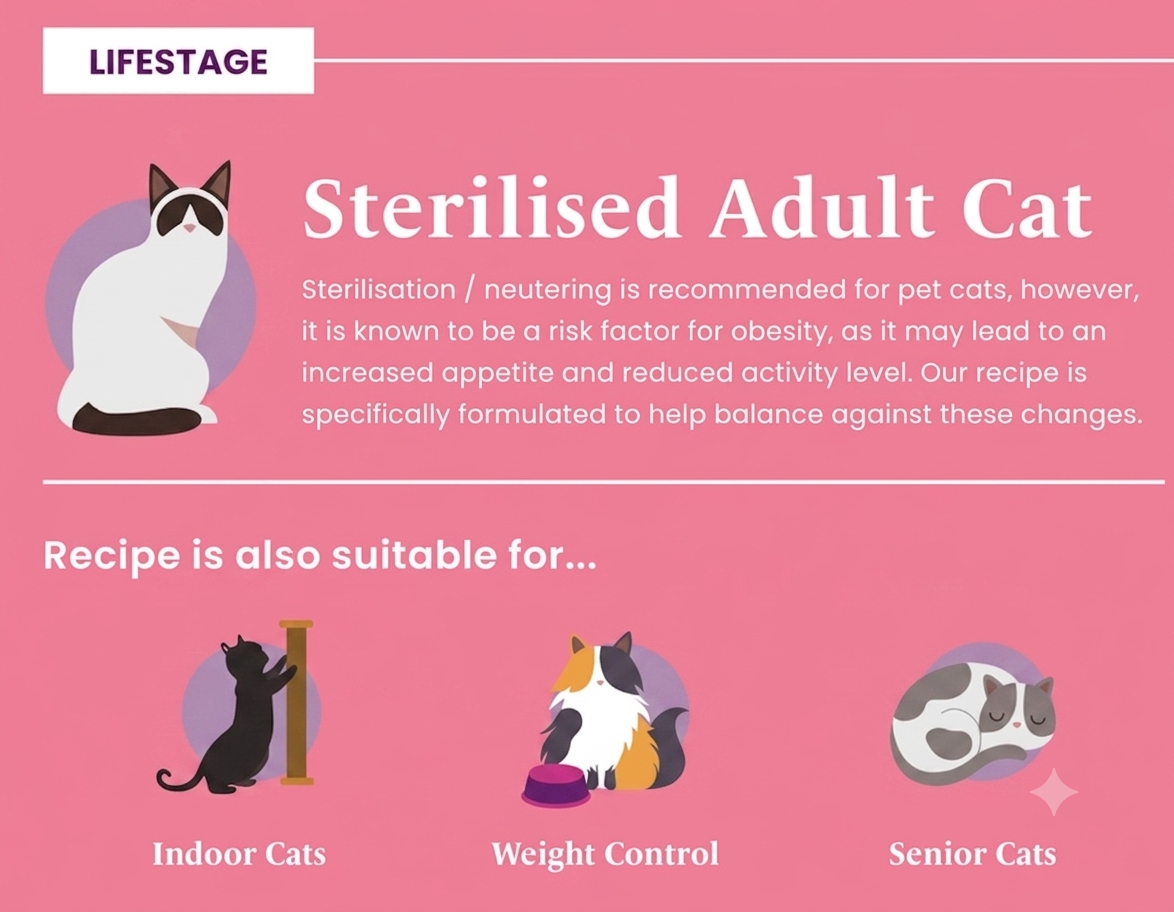 LIFESTAGE

Sterilised Adult Cat

Sterilisation / neutering is recommended for pet cats, however, it is known to be a risk factor for obesity, as it may lead to an increased appetite and reduced activity level. Our recipe is specifically formulated to help balance against these changes.

Recipe is also suitable for...

Indoor Cats

Weight Control

Senior Cats